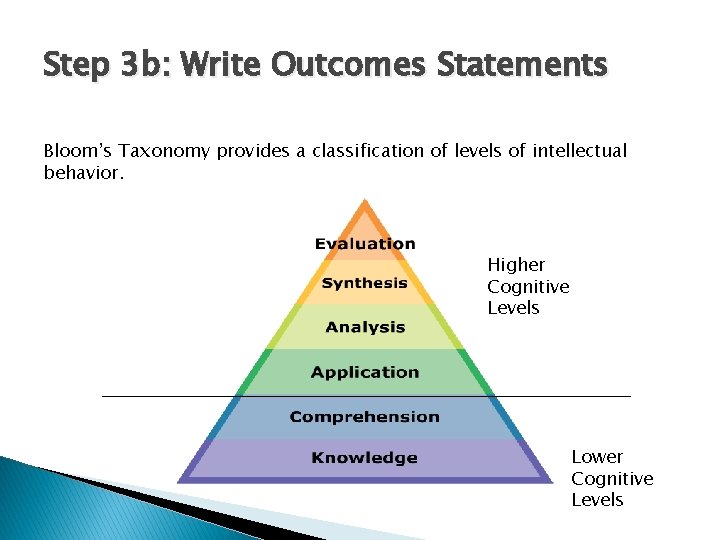 Step 3b: Write Outcomes Statements

Bloom's Taxonomy provides a classification of levels of intellectual behavior.

Evaluation
Synthesis
Analysis
Application
Comprehension
Knowledge

Higher Cognitive Levels

Lower Cognitive Levels